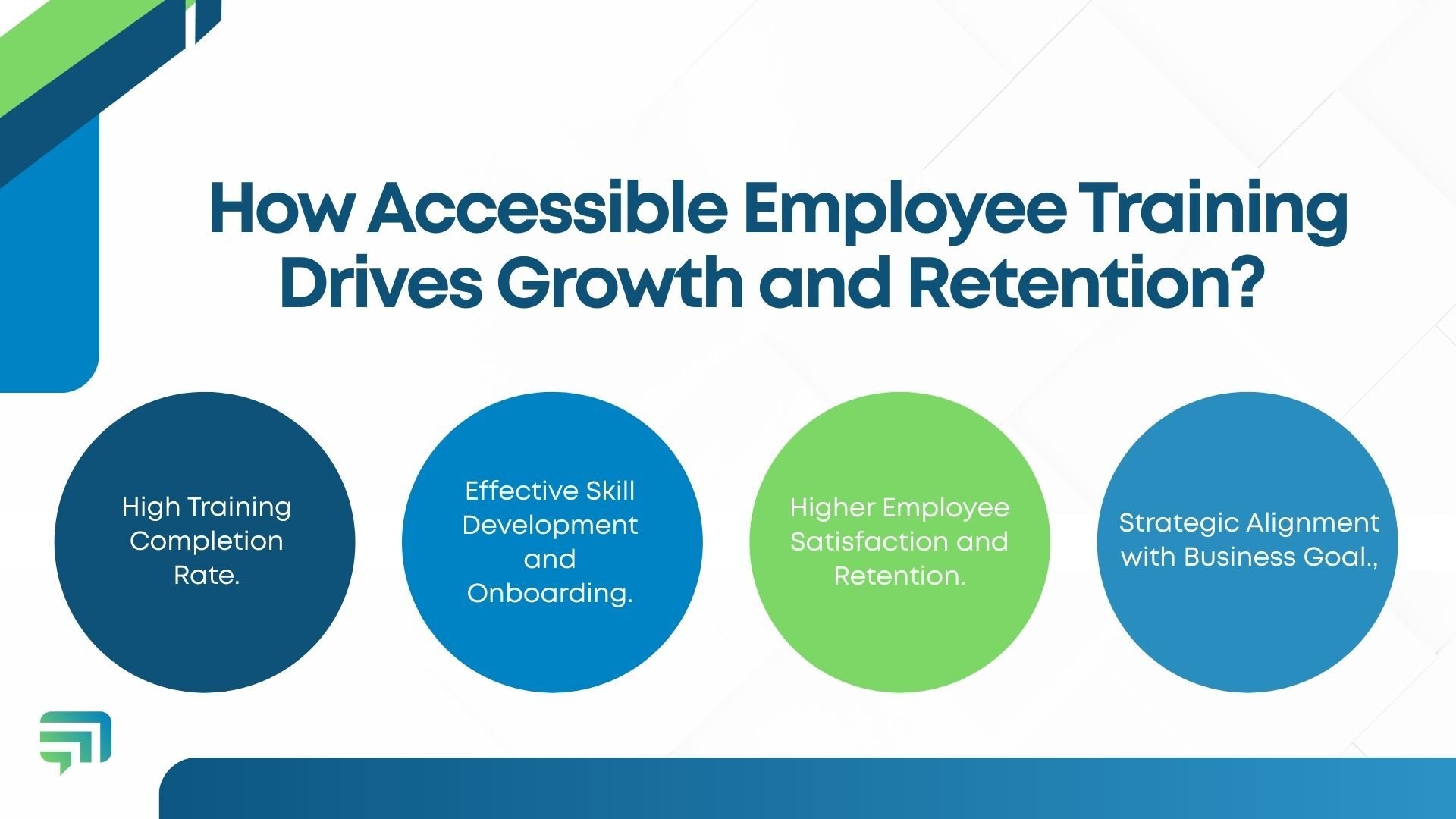 How Accessible Employee Training Drives Growth and Retention?

High Training Completion Rate.

Effective Skill Development and Onboarding.

Higher Employee Satisfaction and Retention.

Strategic Alignment with Business Goal.,